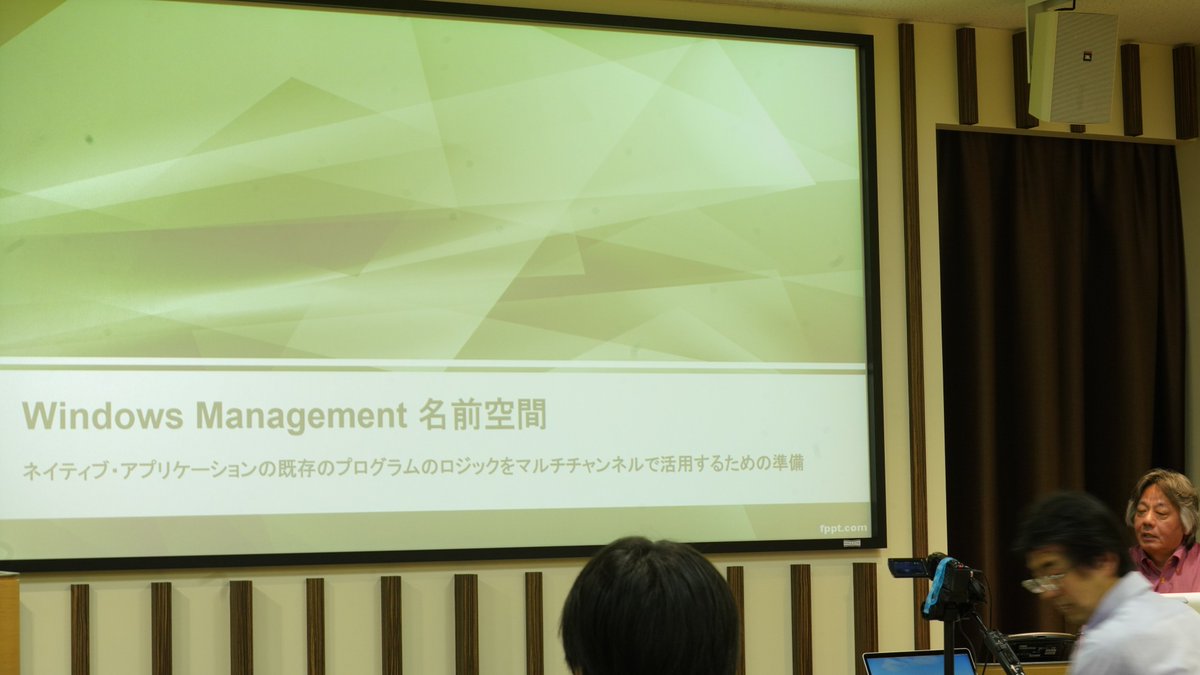 Windows Management 名前空間

ネイティブ・アプリケーションの既存のプログラムのロジックをマルチチャンネルで活用するための準備

fppt.com